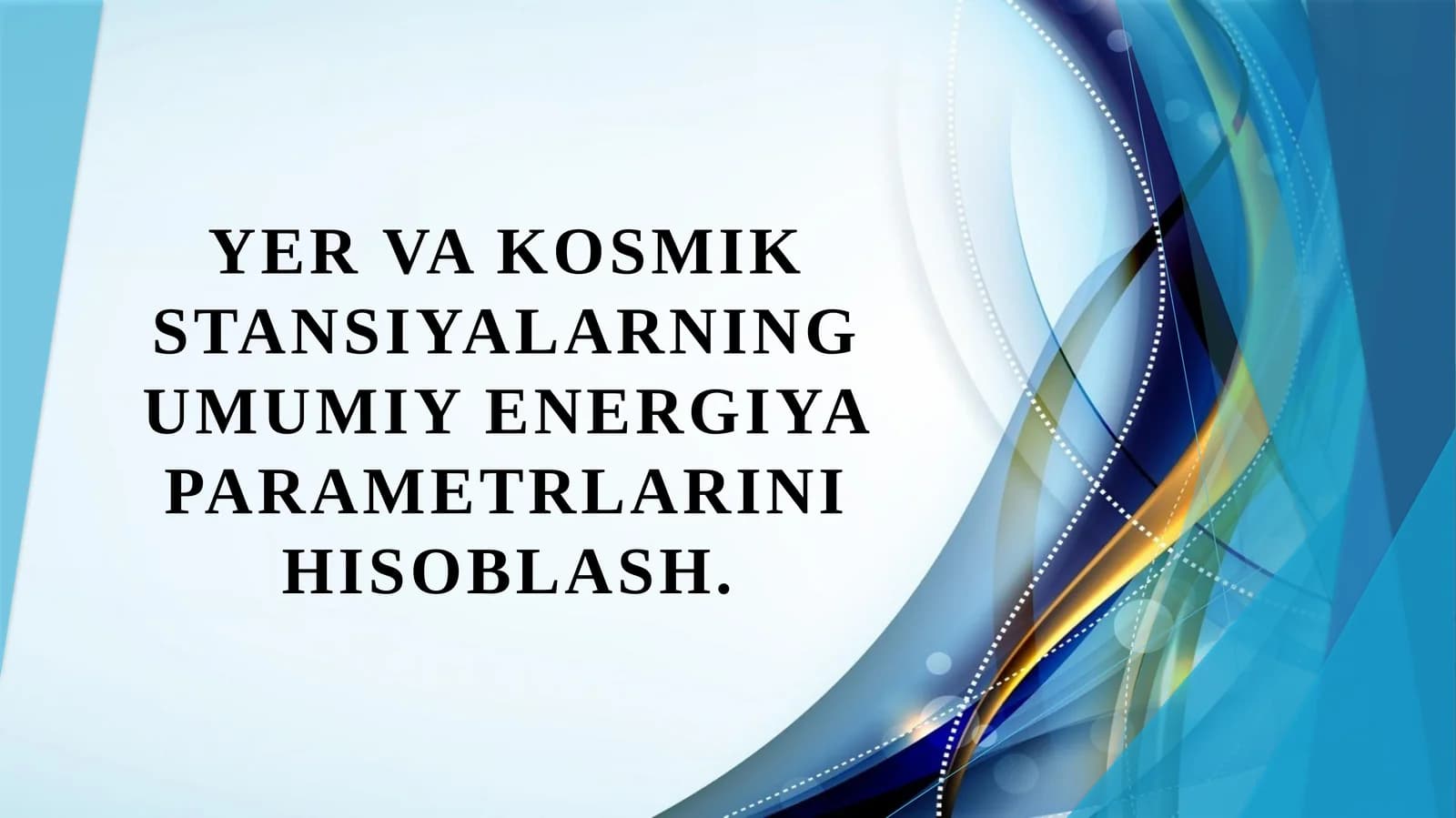 YER VA KOSMIK STANSIYALARNING UMUMIY ENERGIYA PARAMETRLARINI HISOBLASH.